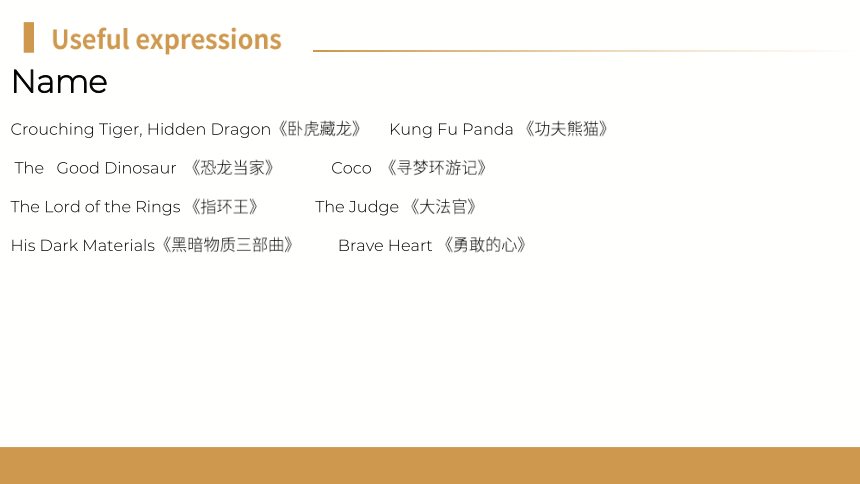 Useful expressions

Name

Crouching Tiger, Hidden Dragon《卧虎藏龙》 Kung Fu Panda 《功夫熊猫》

The Good Dinosaur 《恐龙当家》 Coco 《寻梦环游记》

The Lord of the Rings 《指环王》 The Judge 《大法官》

His Dark Materials《黑暗物质三部曲》 Brave Heart 《勇敢的心》